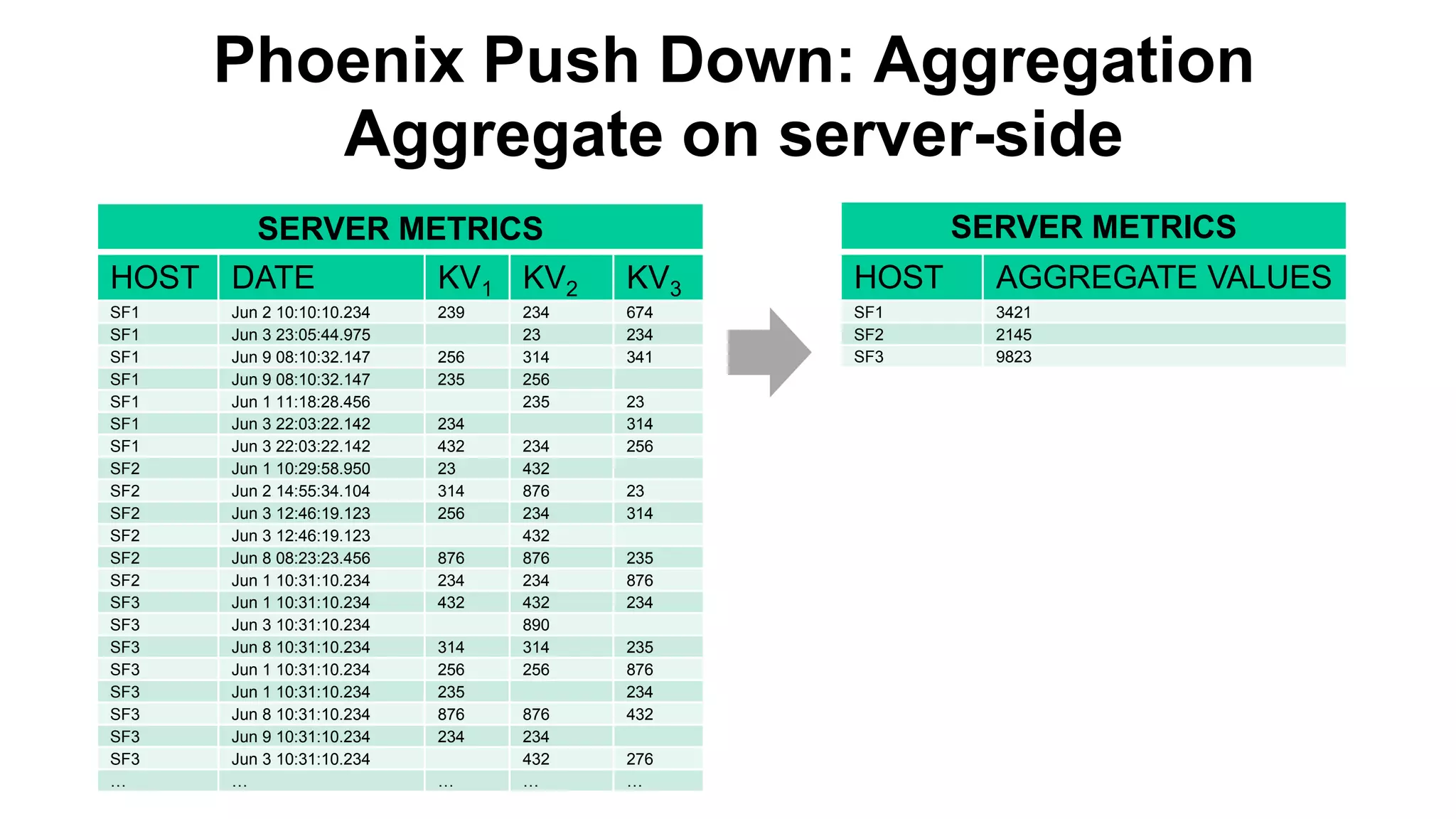 Phoenix Push Down: Aggregation
Aggregate on server-side

SERVER METRICS

| HOST | DATE | $KV_1$ | $KV_2$ | $KV_3$ |
|---|---|---|---|---|
| SF1 | Jun 2 10:10:10.234 | 239 | 234 | 674 |
| SF1 | Jun 3 23:05:44.975 | | 23 | 234 |
| SF1 | Jun 9 08:10:32.147 | 256 | 314 | 341 |
| SF1 | Jun 9 08:10:32.147 | 235 | 256 | |
| SF1 | Jun 1 11:18:28.456 | | 235 | 23 |
| SF1 | Jun 3 22:03:22.142 | 234 | | 314 |
| SF1 | Jun 3 22:03:22.142 | 432 | 234 | 256 |
| SF2 | Jun 1 10:29:58.950 | 23 | 432 | |
| SF2 | Jun 2 14:55:34.104 | 314 | 876 | 23 |
| SF2 | Jun 3 12:46:19.123 | 256 | 234 | 314 |
| SF2 | Jun 3 12:46:19.123 | | 432 | |
| SF2 | Jun 8 08:23:23.456 | 876 | 876 | 235 |
| SF2 | Jun 1 10:31:10.234 | 234 | 234 | 876 |
| SF3 | Jun 1 10:31:10.234 | 432 | 432 | 234 |
| SF3 | Jun 3 10:31:10.234 | | 890 | |
| SF3 | Jun 8 10:31:10.234 | 314 | 314 | 235 |
| SF3 | Jun 1 10:31:10.234 | 256 | 256 | 876 |
| SF3 | Jun 1 10:31:10.234 | 235 | | 234 |
| SF3 | Jun 8 10:31:10.234 | 876 | 876 | 432 |
| SF3 | Jun 9 10:31:10.234 | 234 | 234 | |
| SF3 | Jun 3 10:31:10.234 | | 432 | 276 |
| … | … | … | … | … |

SERVER METRICS

| HOST | AGGREGATE VALUES |
|---|---|
| SF1 | 3421 |
| SF2 | 2145 |
| SF3 | 9823 |